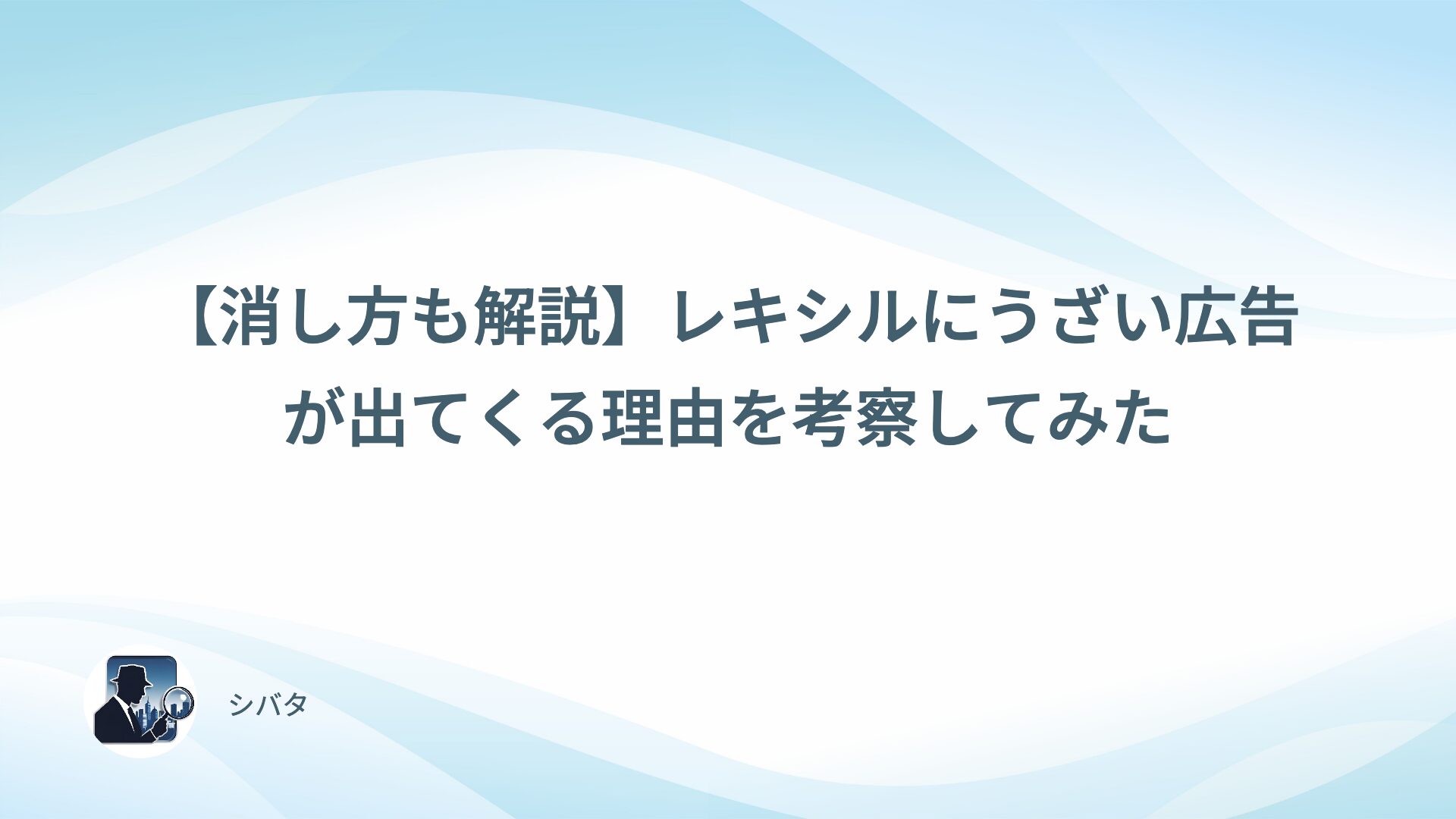 【消し方も解説】レキシルにうざい広告が出てくる理由を考察してみた

シバタ